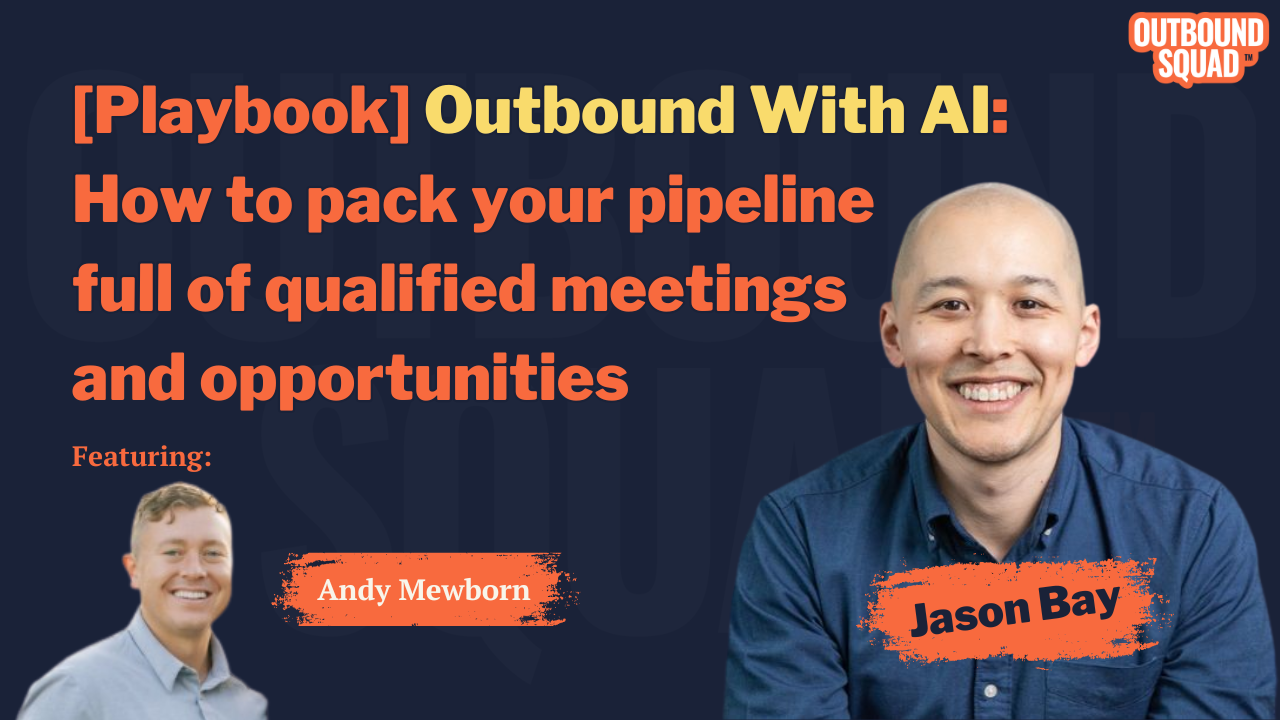 OUTBOUND SQUAD™

[Playbook] Outbound With AI: How to pack your pipeline full of qualified meetings and opportunities

Featuring:

Andy Mewborn

Jason Bay